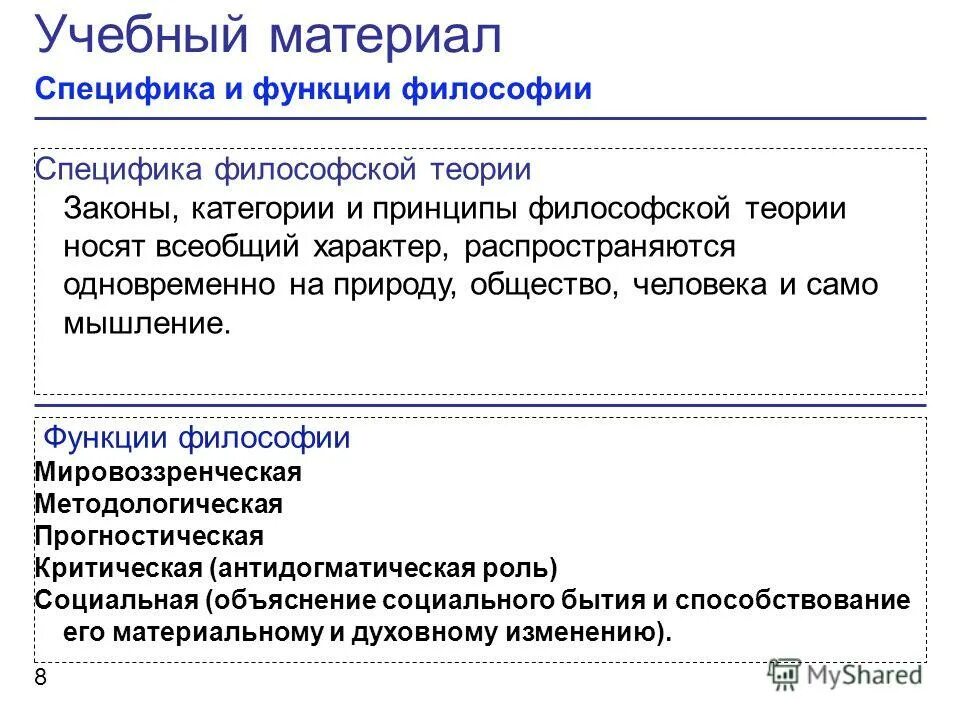 Учебный материал

Специфика и функции философии

Специфика философской теории

Законы, категории и принципы философской теории носят всеобщий характер, распространяются одновременно на природу, общество, человека и само мышление.

Функции философии

Мировоззренческая

Методологическая

Прогностическая

Критическая (антидогматическая роль)

Социальная (объяснение социального бытия и способствование его материальному и духовному изменению).

8

MyShared